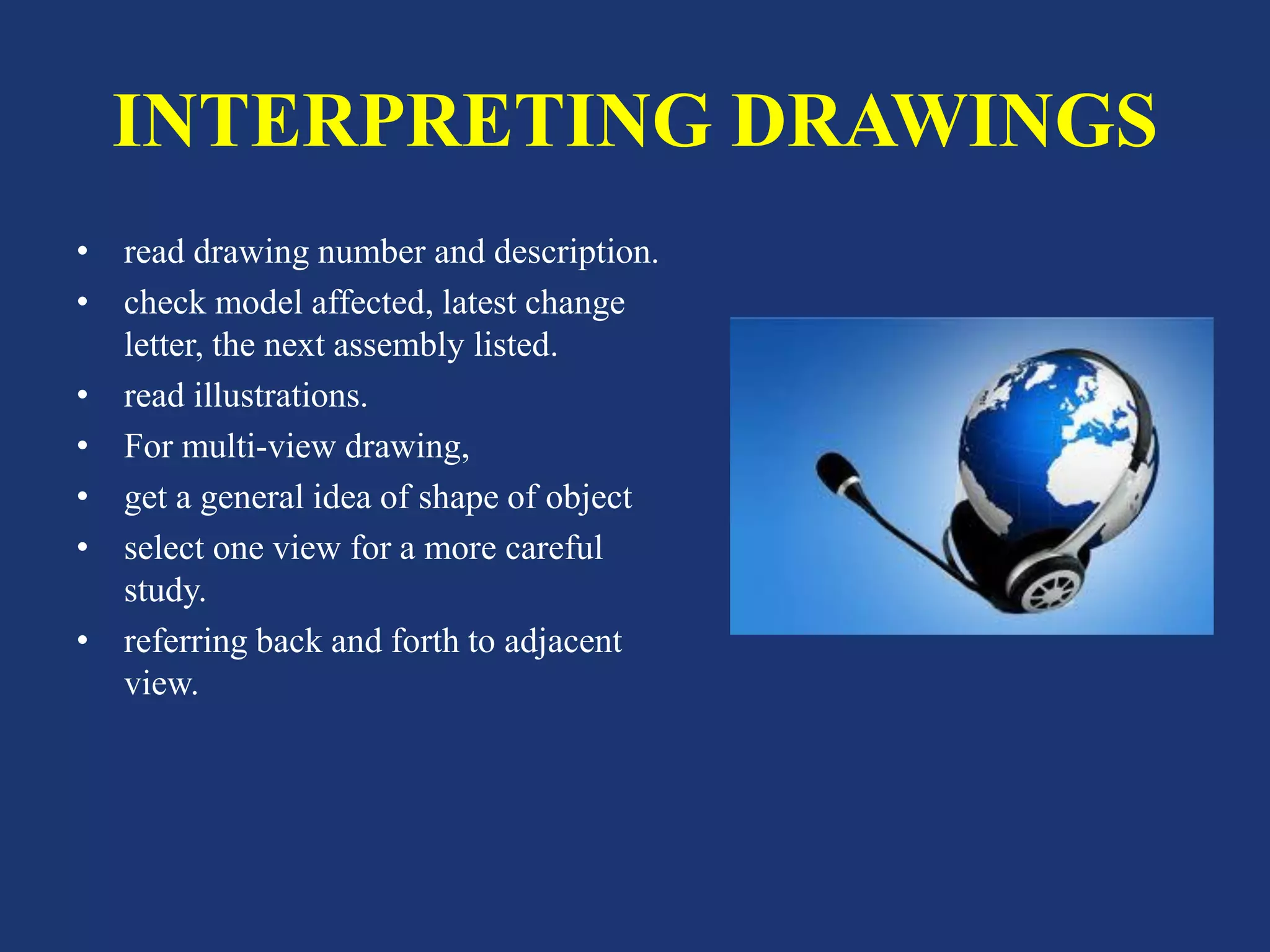 INTERPRETING DRAWINGS

• read drawing number and description.
• check model affected, latest change letter, the next assembly listed.
• read illustrations.
• For multi-view drawing,
• get a general idea of shape of object
• select one view for a more careful study.
• referring back and forth to adjacent view.